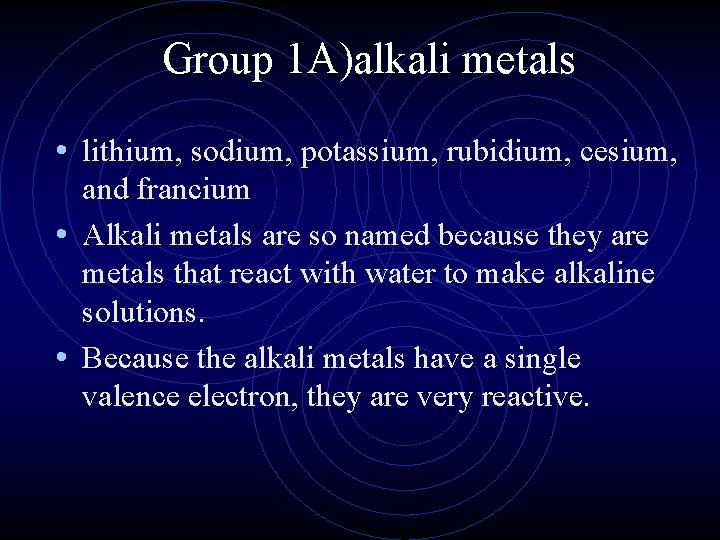 Group 1A)alkali metals

• lithium, sodium, potassium, rubidium, cesium, and francium
• Alkali metals are so named because they are metals that react with water to make alkaline solutions.
• Because the alkali metals have a single valence electron, they are very reactive.